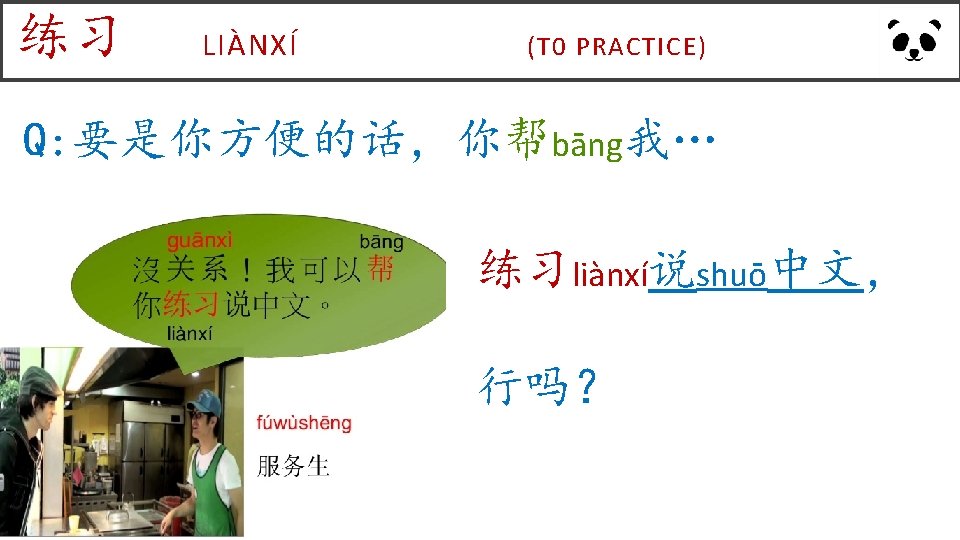 练习 LIÀNXÍ (TO PRACTICE)

Q: 要是你方便的话，你帮bāng我…

guānxi bāng
沒关系！我可以帮你练习说中文。
liànxí

练习liànxí说shuō中文，

行吗？

fúwùshēng
服务生